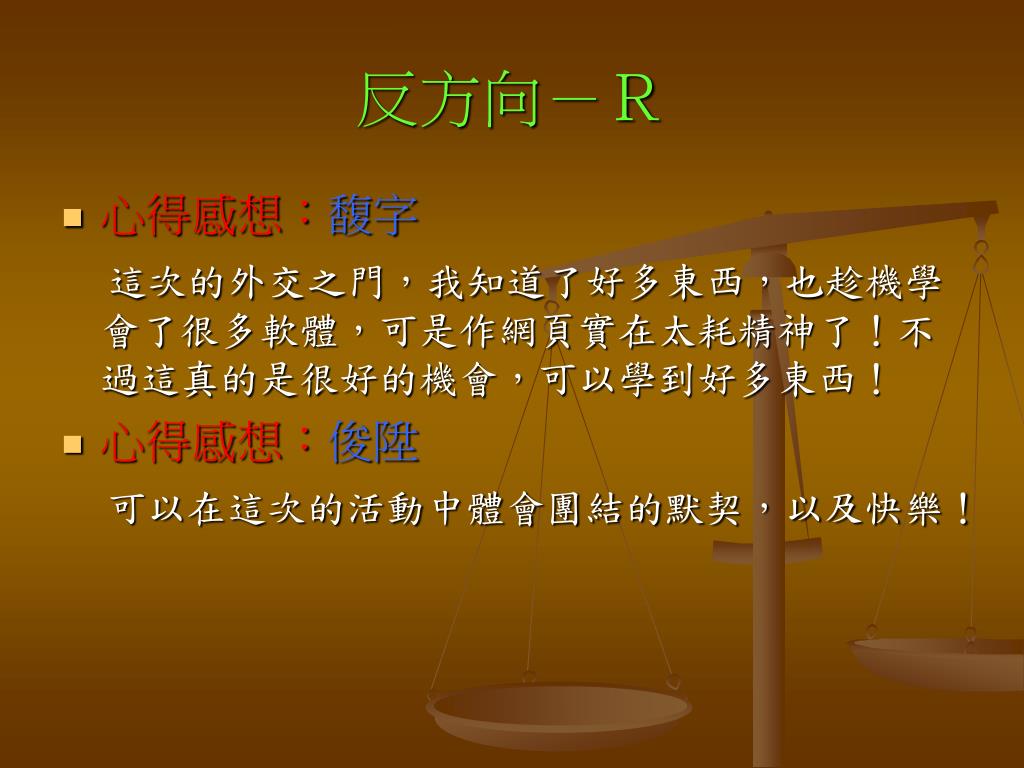 反方向－R

心得感想：馥字

這次的外交之門，我知道了好多東西，也趁機學會了很多軟體，可是作網頁實在太耗精神了！不過這真的是很好的機會，可以學到好多東西！

心得感想：俊陞

可以在這次的活動中體會團結的默契，以及快樂！